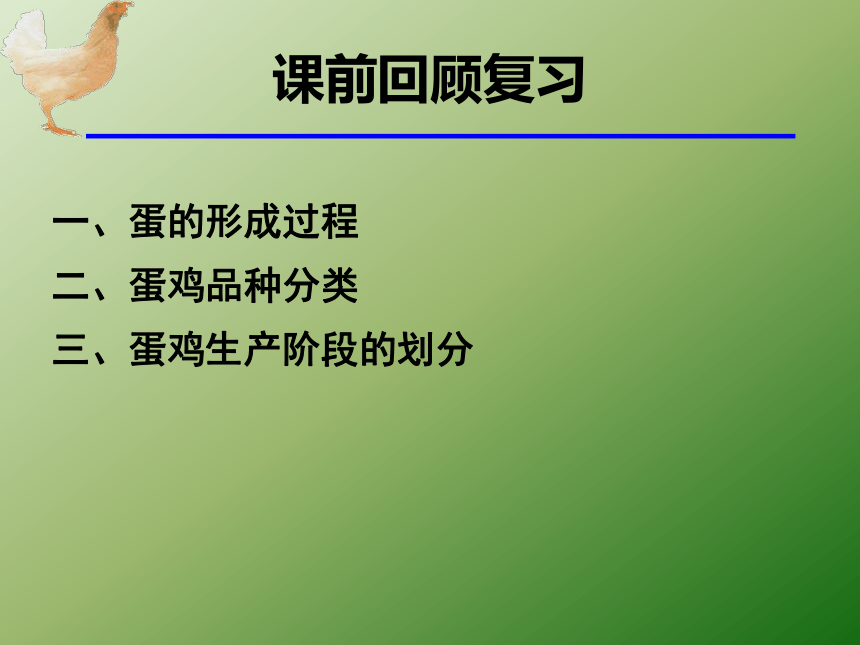 课前回顾复习

一、蛋的形成过程

二、蛋鸡品种分类

三、蛋鸡生产阶段的划分